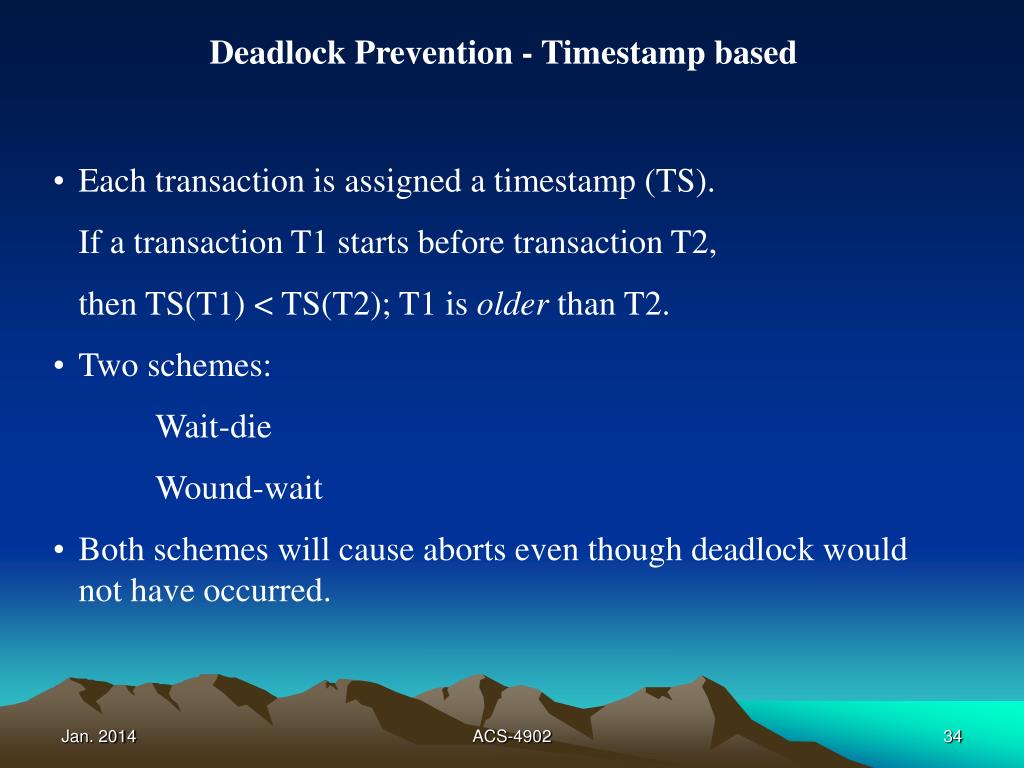 Deadlock Prevention - Timestamp based

• Each transaction is assigned a timestamp (TS).

If a transaction T1 starts before transaction T2,

then TS(T1) < TS(T2); T1 is older than T2.

• Two schemes:

Wait-die

Wound-wait

• Both schemes will cause aborts even though deadlock would not have occurred.

Jan. 2014

ACS-4902

34